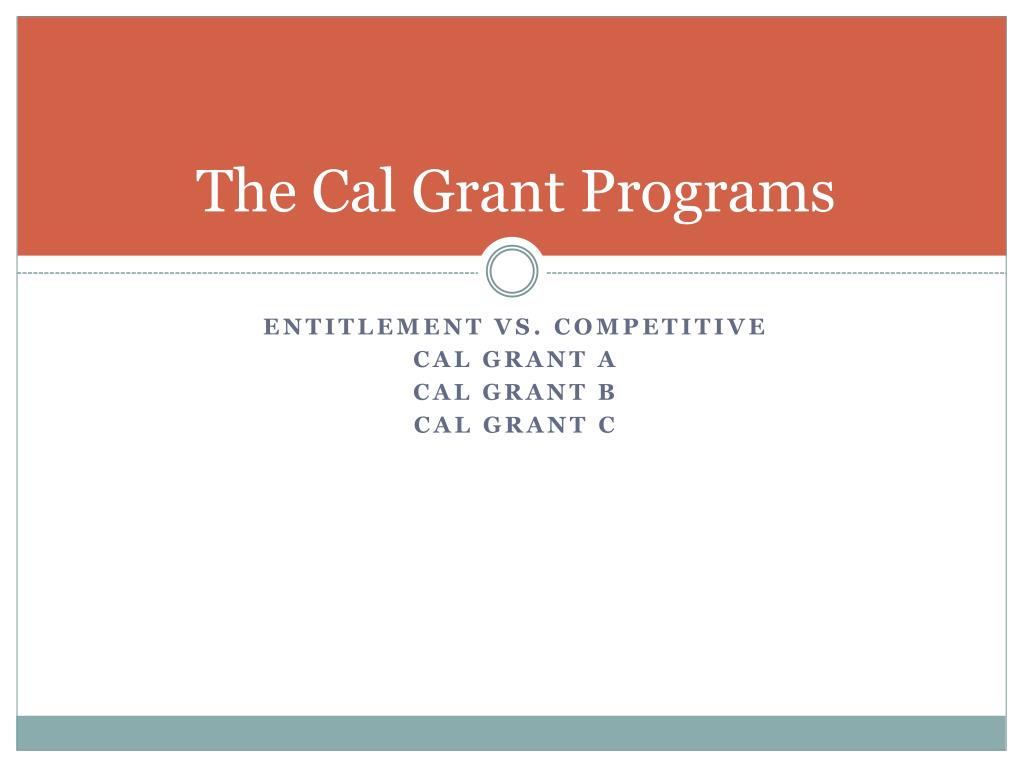 The Cal Grant Programs

ENTITLEMENT VS. COMPETITIVE
CAL GRANT A
CAL GRANT B
CAL GRANT C